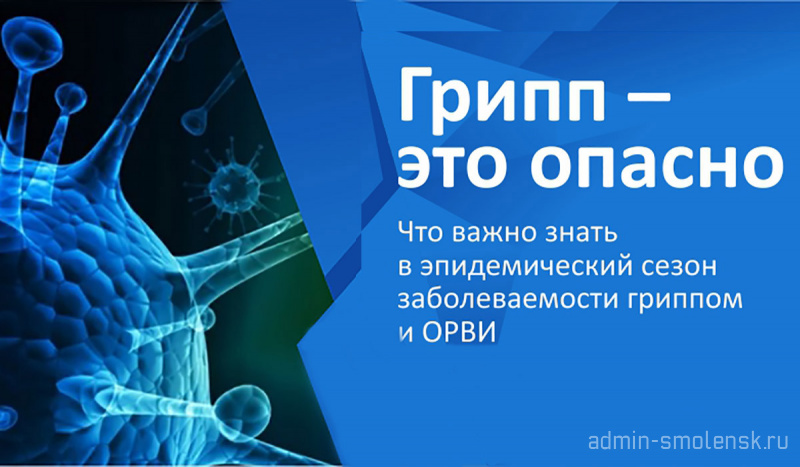 Грипп –
это опасно

Что важно знать
в эпидемический сезон
заболеваемости гриппом
и ОРВИ

admin-smolensk.ru